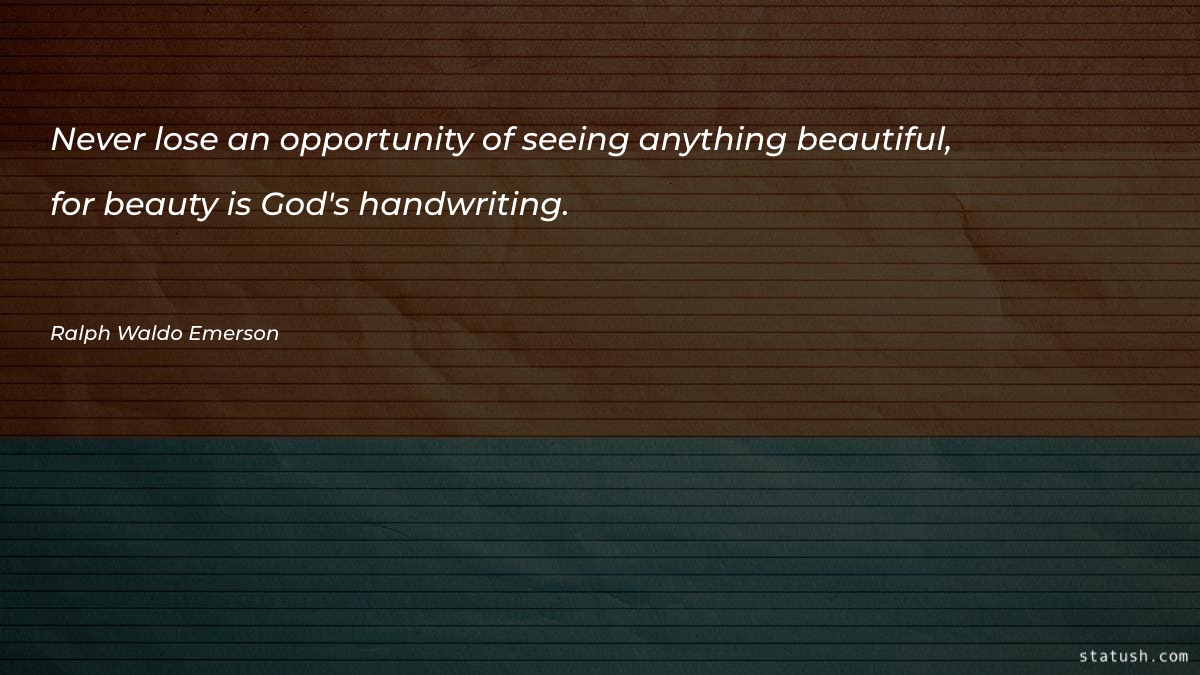 Never lose an opportunity of seeing anything beautiful, for beauty is God's handwriting.

Ralph Waldo Emerson

statush.com